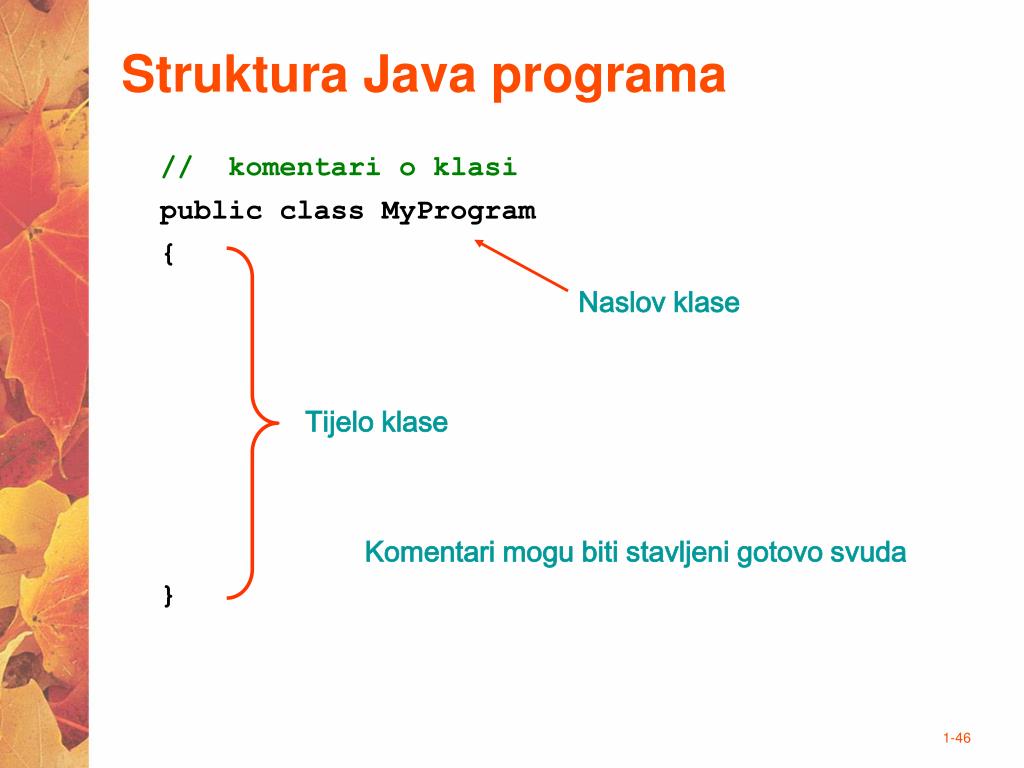 Struktura Java programa

// komentari o klasi
public class MyProgram
{

Naslov klase

Tijelo klase

Komentari mogu biti stavljeni gotovo svuda

}

1-46